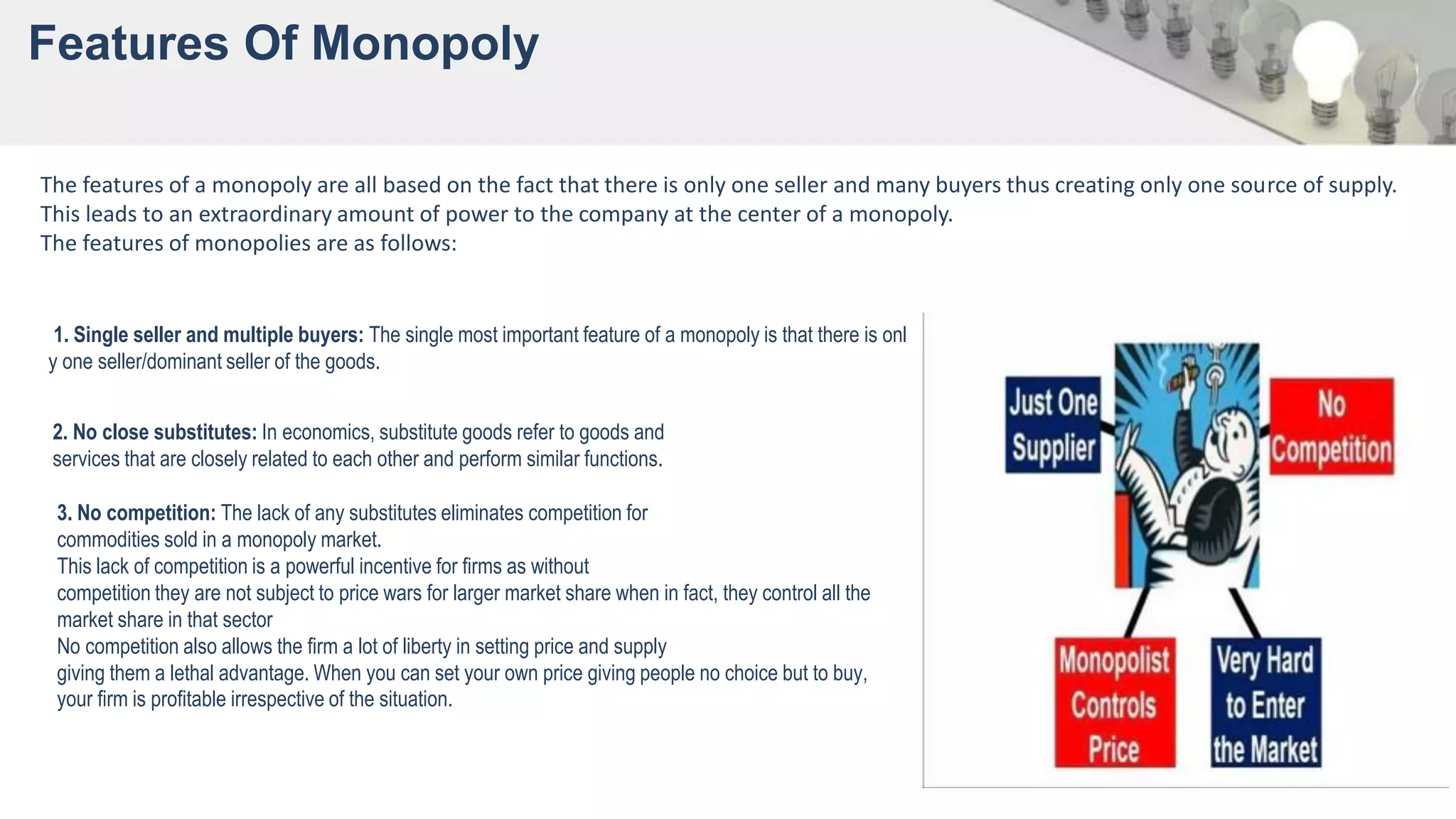 Features Of Monopoly

The features of a monopoly are all based on the fact that there is only one seller and many buyers thus creating only one source of supply. This leads to an extraordinary amount of power to the company at the center of a monopoly.
The features of monopolies are as follows:

1. Single seller and multiple buyers: The single most important feature of a monopoly is that there is onl y one seller/dominant seller of the goods.

2. No close substitutes: In economics, substitute goods refer to goods and services that are closely related to each other and perform similar functions.

3. No competition: The lack of any substitutes eliminates competition for commodities sold in a monopoly market.
This lack of competition is a powerful incentive for firms as without competition they are not subject to price wars for larger market share when in fact, they control all the market share in that sector
No competition also allows the firm a lot of liberty in setting price and supply giving them a lethal advantage. When you can set your own price giving people no choice but to buy, your firm is profitable irrespective of the situation.

Just One Supplier

No Competition

Monopolist Controls Price

Very Hard to Enter the Market